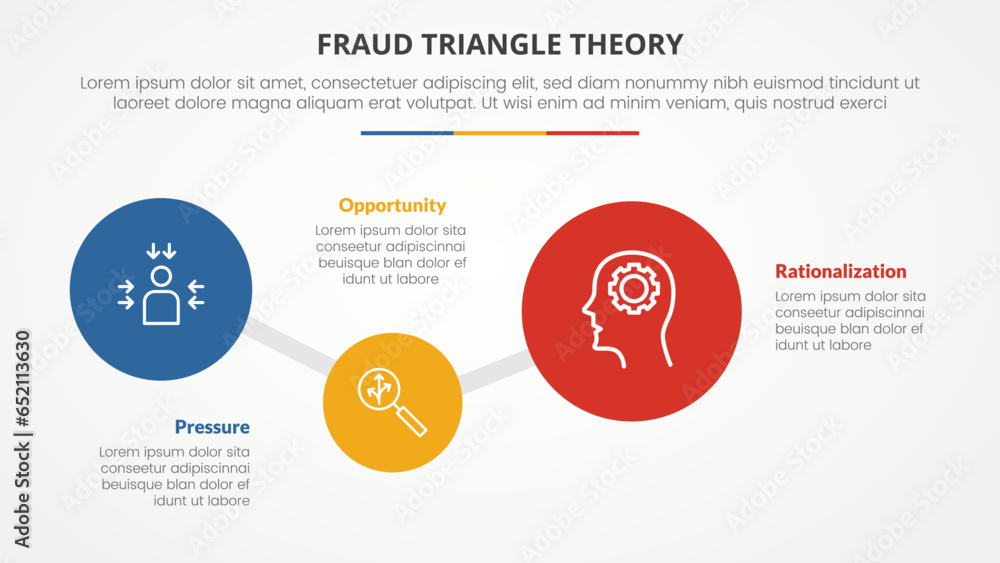 FRAUD TRIANGLE THEORY

Lorem ipsum dolor sit amet, consectetuer adipiscing elit, sed diam nonummy nibh euismod tincidunt ut laoreet dolore magna aliquam erat volutpat. Ut wisi enim ad minim veniam, quis nostrud exerci

Opportunity

Lorem ipsum dolor sita conseetur adipiscinnai beuisque blan dolor ef idunt ut labore

Rationalization

Lorem ipsum dolor sita conseetur adipiscinnai beuisque blan dolor ef idunt ut labore

Pressure

Lorem ipsum dolor sita conseetur adipiscinnai beuisque blan dolor ef idunt ut labore

Adobe Stock | #652113630